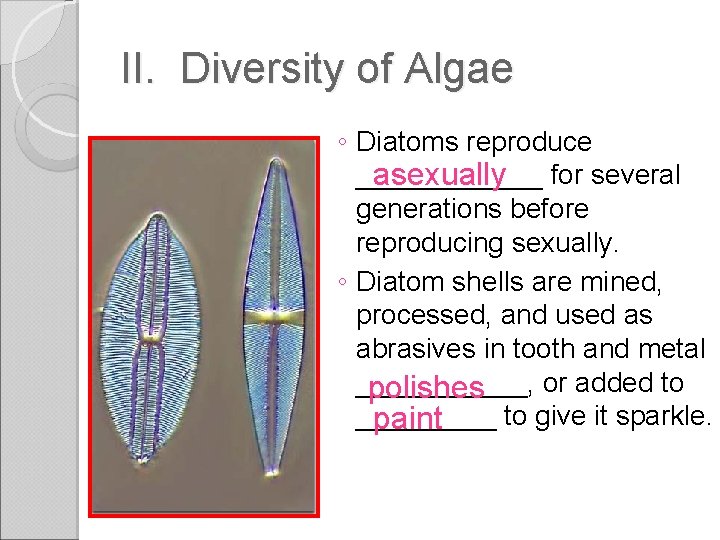 II. Diversity of Algae

◦ Diatoms reproduce asexually for several generations before reproducing sexually.

◦ Diatom shells are mined, processed, and used as abrasives in tooth and metal polishes, or added to paint to give it sparkle.